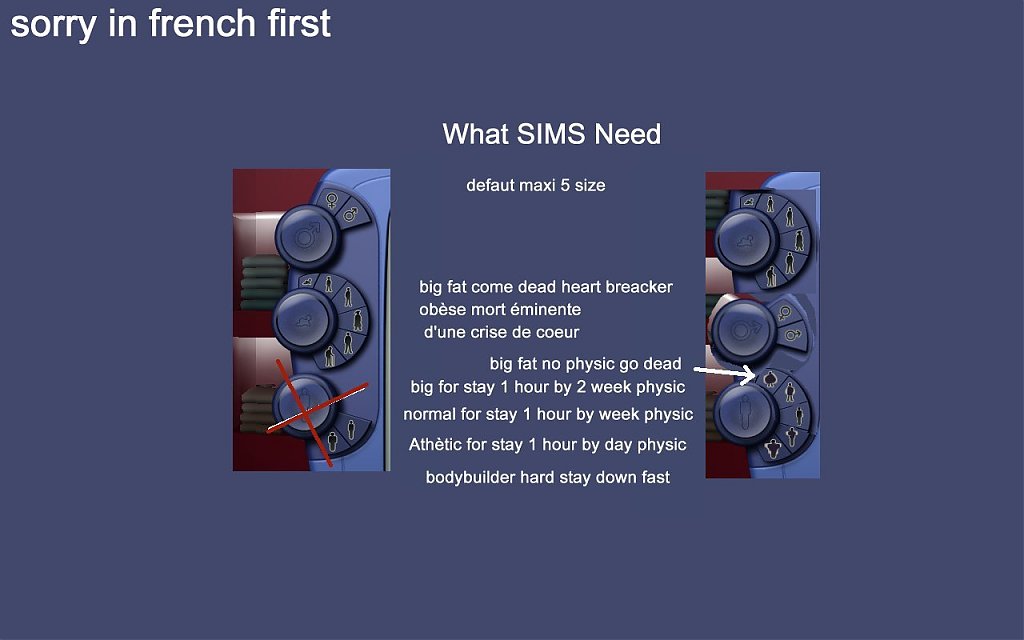 sorry in french first

What SIMS Need

defaut maxi 5 size

big fat come dead heart breacker
obèse mort éminente
d'une crise de coeur

big fat no physic go dead
big for stay 1 hour by 2 week physic
normal for stay 1 hour by week physic
Athètic for stay 1 hour by day physic
bodybuilder hard stay down fast